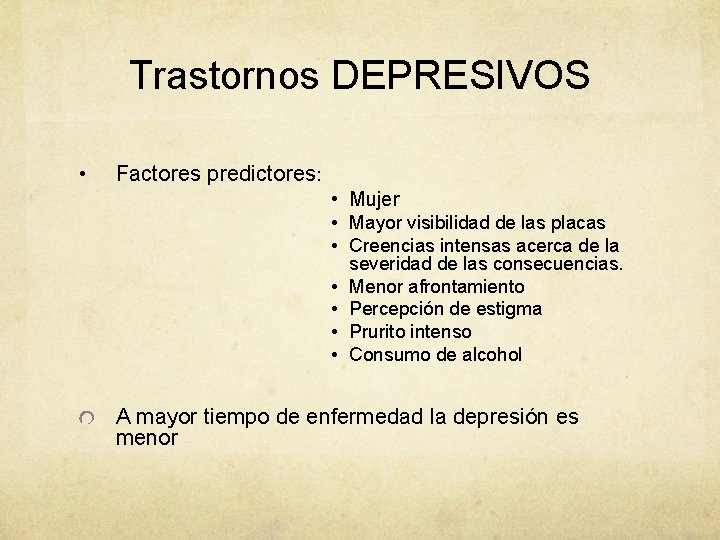 Trastornos DEPRESIVOS

• Factores predictores:

• Mujer
• Mayor visibilidad de las placas
• Creencias intensas acerca de la severidad de las consecuencias.
• Menor afrontamiento
• Percepción de estigma
• Prurito intenso
• Consumo de alcohol

A mayor tiempo de enfermedad la depresión es menor